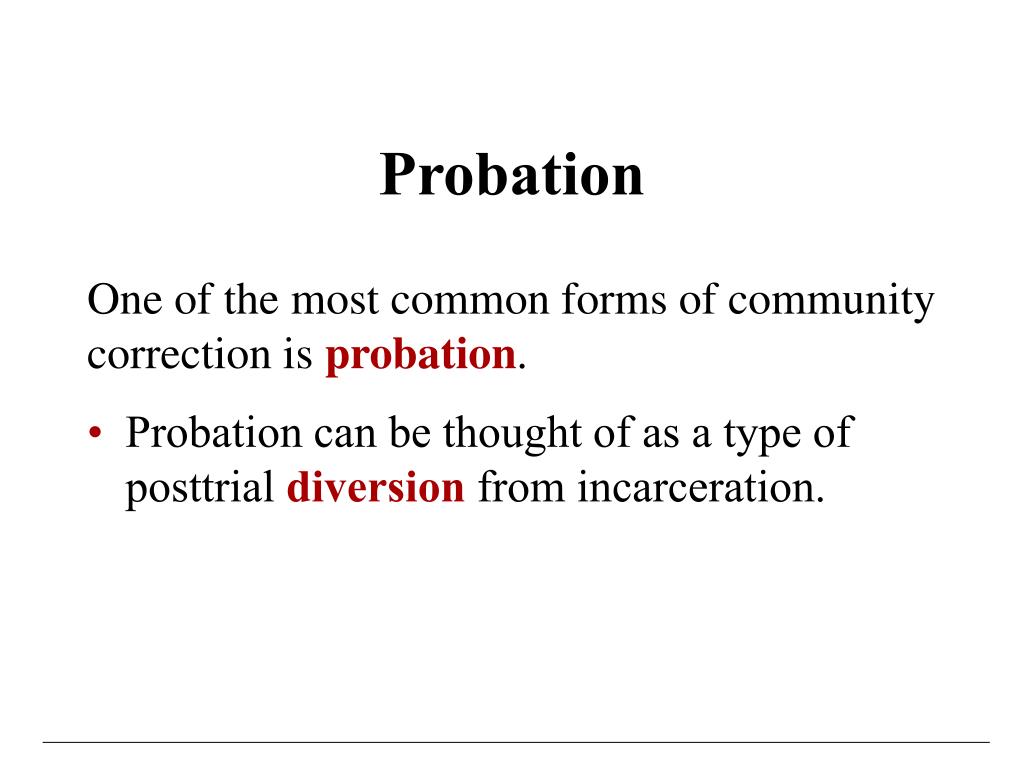 Probation

One of the most common forms of community correction is probation.

• Probation can be thought of as a type of posttrial diversion from incarceration.